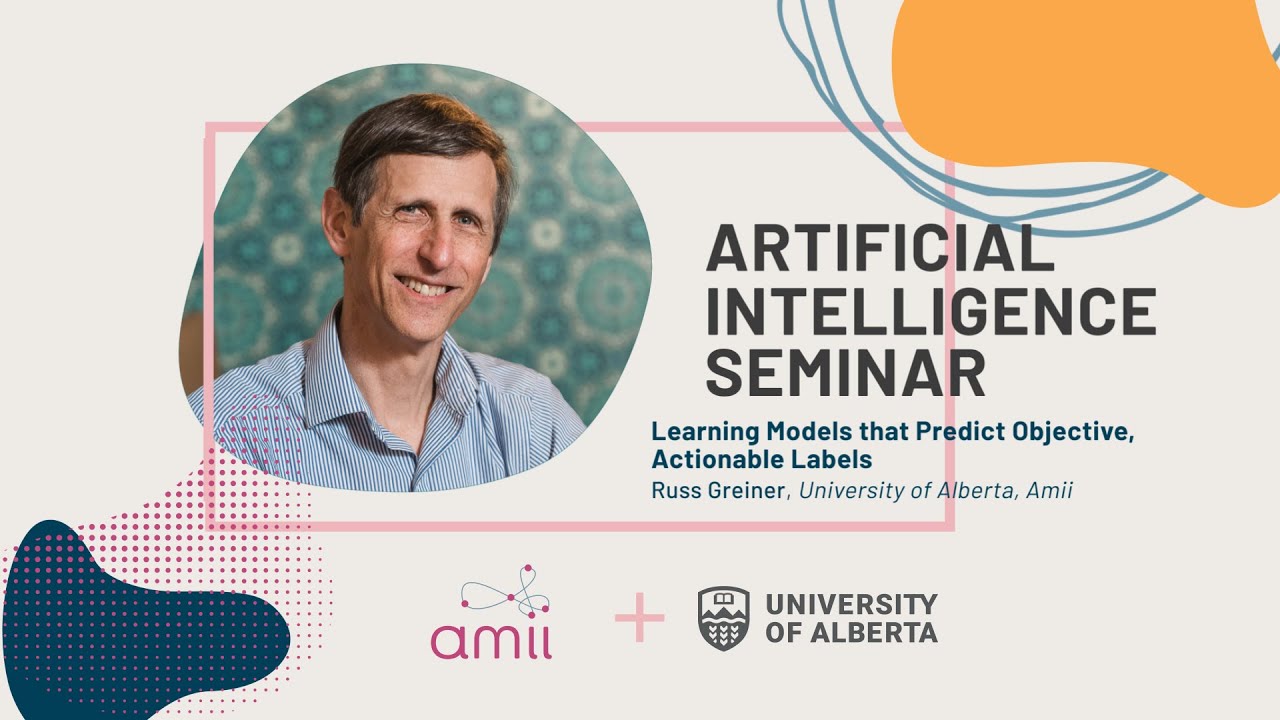 ARTIFICIAL INTELLIGENCE SEMINAR

Learning Models that Predict Objective, Actionable Labels

Russ Greiner, University of Alberta, Amii

amii

+

UNIVERSITY OF ALBERTA